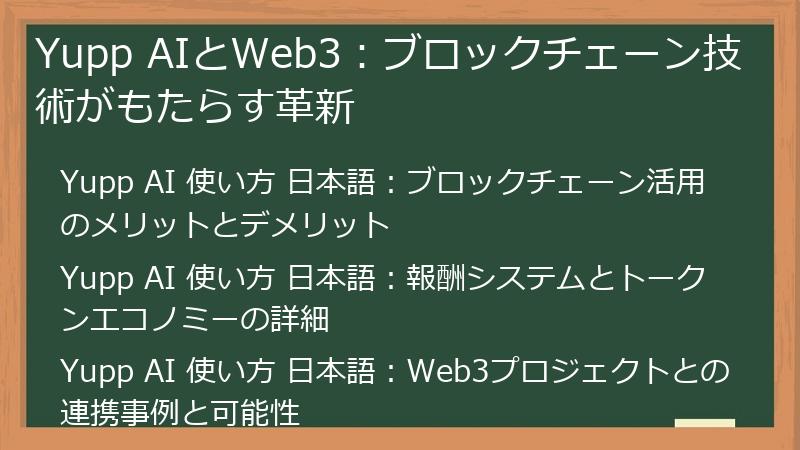 Yupp AIとWeb3：ブロックチェーン技術がもたらす革新

Yupp AI 使い方 日本語：ブロックチェーン活用のメリットとデメリット

Yupp AI 使い方 日本語：報酬システムとトークンエコノミーの詳細

Yupp AI 使い方 日本語：Web3プロジェクトとの連携事例と可能性